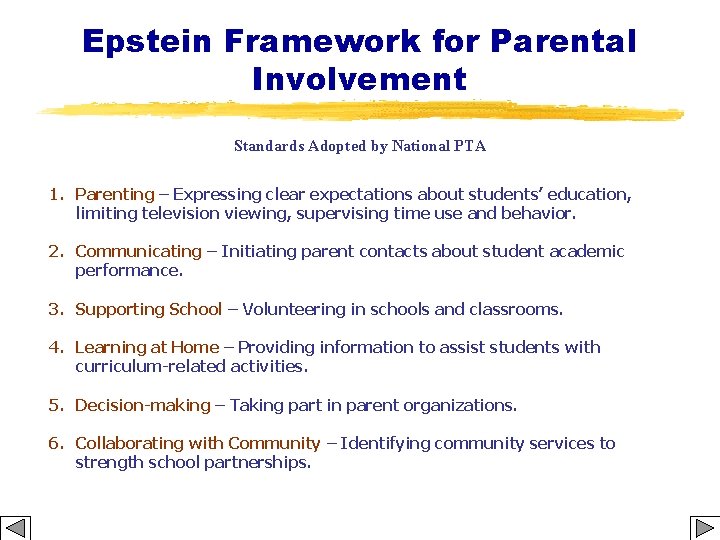 Epstein Framework for Parental Involvement

Standards Adopted by National PTA

1. Parenting – Expressing clear expectations about students' education, limiting television viewing, supervising time use and behavior.

2. Communicating – Initiating parent contacts about student academic performance.

3. Supporting School – Volunteering in schools and classrooms.

4. Learning at Home – Providing information to assist students with curriculum-related activities.

5. Decision-making – Taking part in parent organizations.

6. Collaborating with Community – Identifying community services to strength school partnerships.